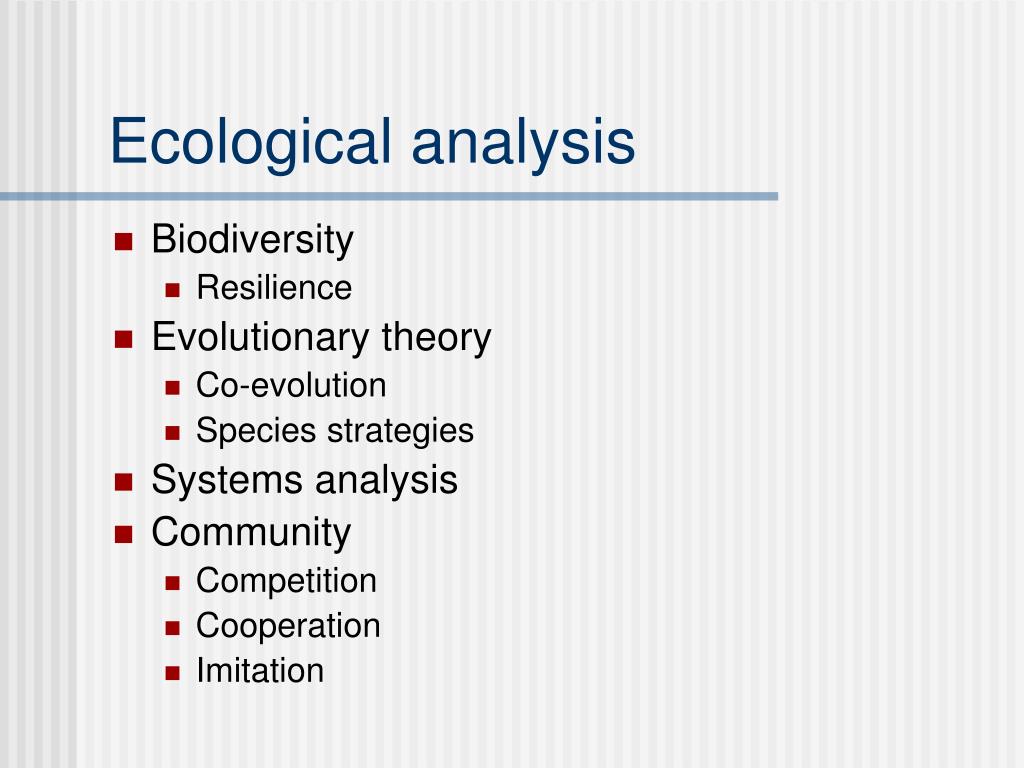 Ecological analysis

- Biodiversity
  - Resilience
- Evolutionary theory
  - Co-evolution
  - Species strategies
- Systems analysis
- Community
  - Competition
  - Cooperation
  - Imitation